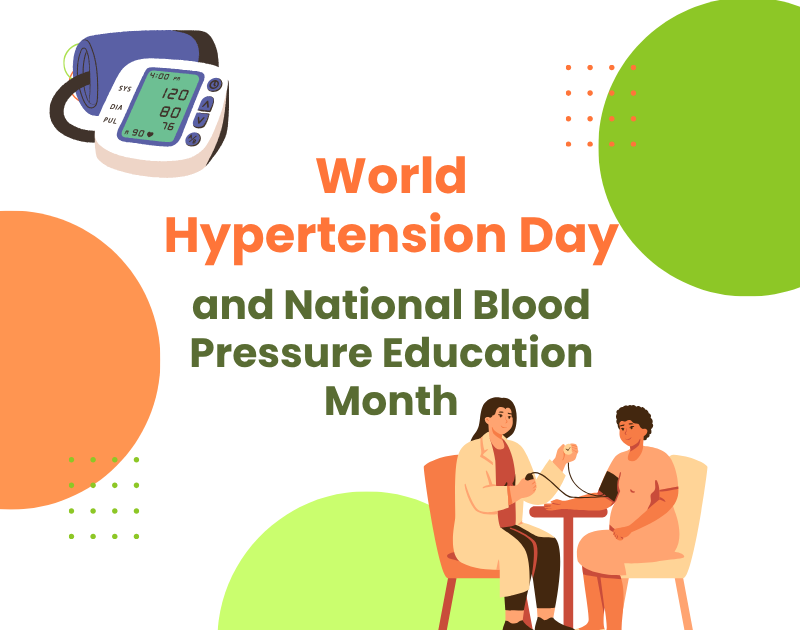 4:00 PM
SYS 120
DIA 80
PUL 76
R 90

World Hypertension Day

and National Blood Pressure Education Month